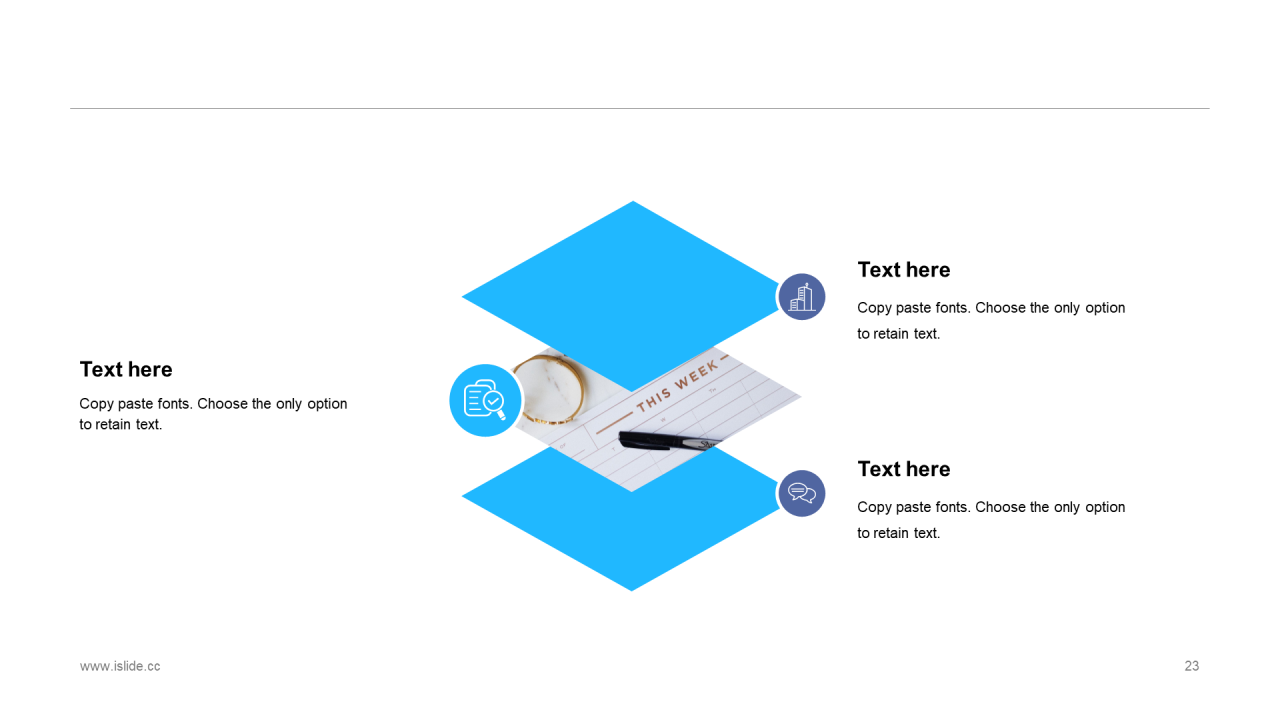 Text here

Copy paste fonts. Choose the only option to retain text.

THIS WEEK

Text here

Copy paste fonts. Choose the only option to retain text.

Text here

Copy paste fonts. Choose the only option to retain text.

www.islide.cc

23